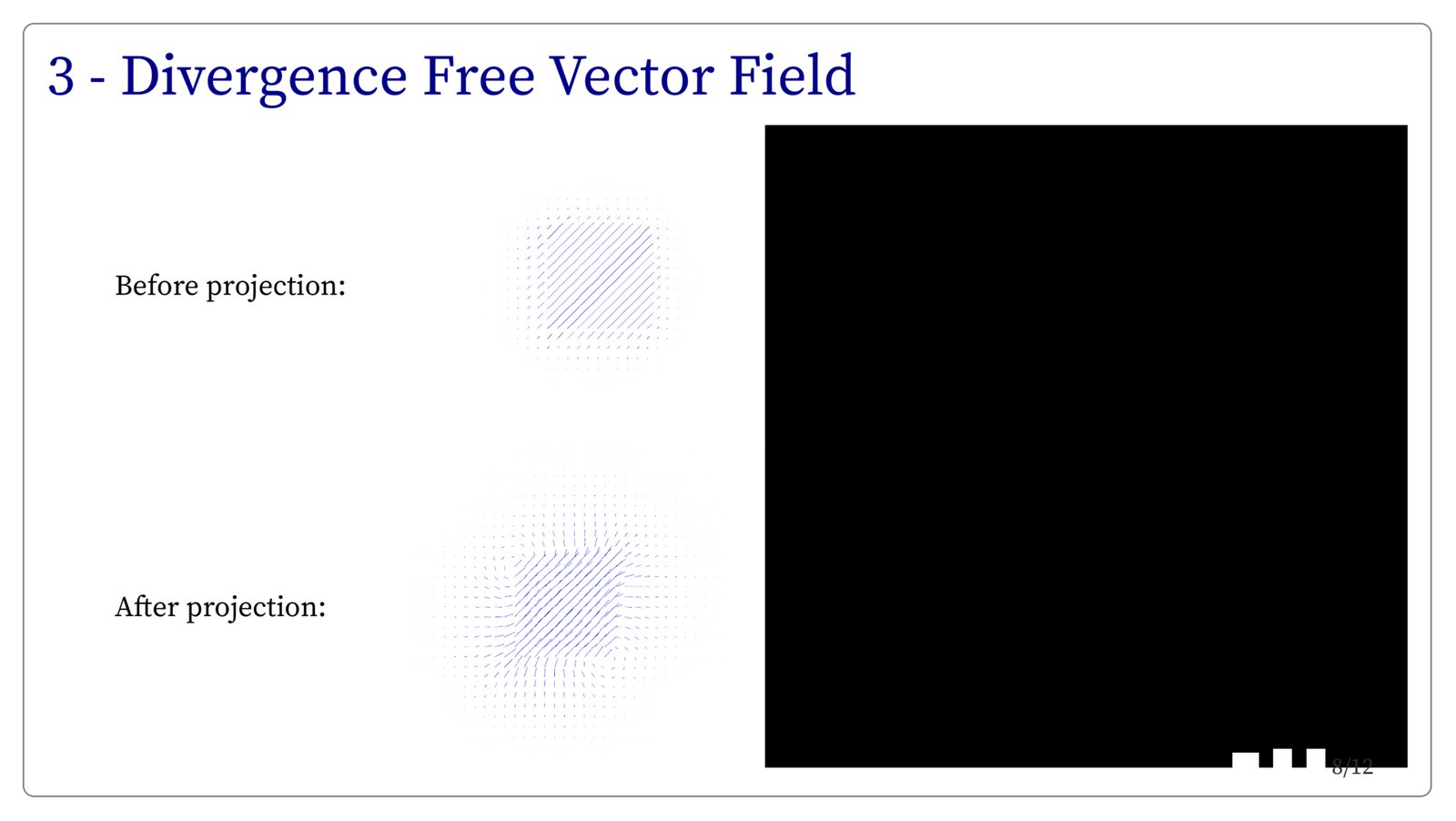 3 - Divergence Free Vector Field

Before projection:

After projection:

8/12